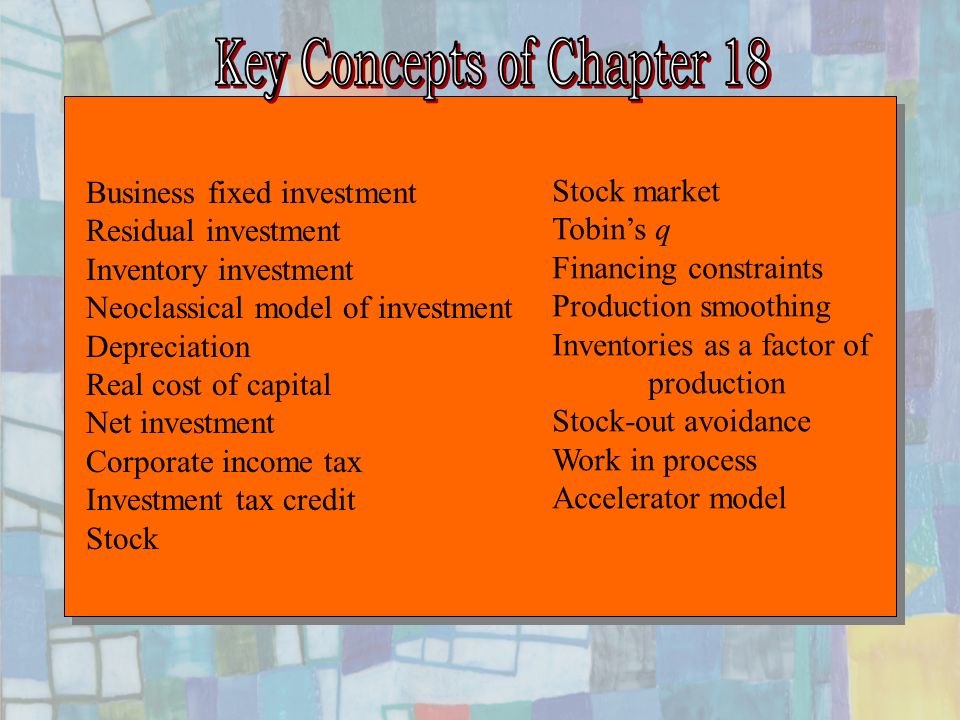 Key Concepts of Chapter 18

Business fixed investment
Residual investment
Inventory investment
Neoclassical model of investment
Depreciation
Real cost of capital
Net investment
Corporate income tax
Investment tax credit
Stock

Stock market
Tobin's $q$
Financing constraints
Production smoothing
Inventories as a factor of production
Stock-out avoidance
Work in process
Accelerator model